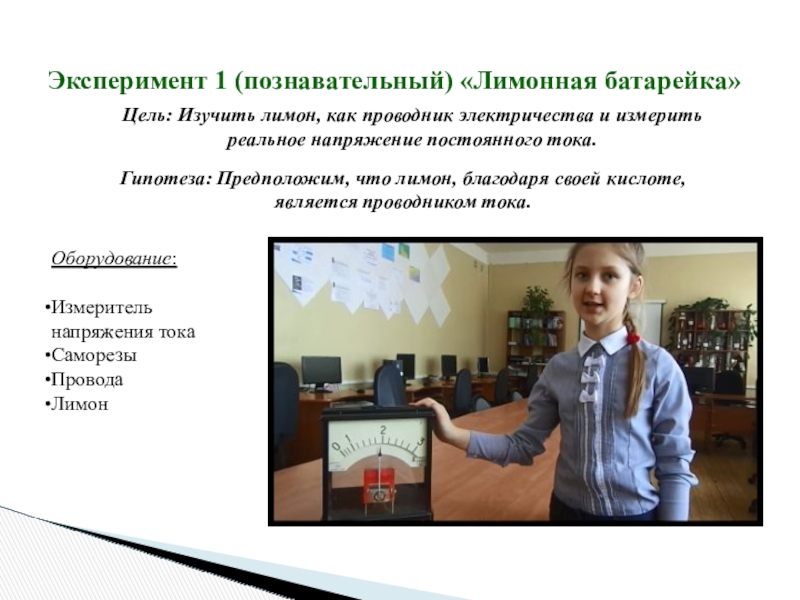 Эксперимент 1 (познавательный) «Лимонная батарейка»

Цель: Изучить лимон, как проводник электричества и измерить реальное напряжение постоянного тока.

Гипотеза: Предположим, что лимон, благодаря своей кислоте, является проводником тока.

Оборудование:

•Измеритель напряжения тока
•Саморезы
•Провода
•Лимон

0 1 2 3